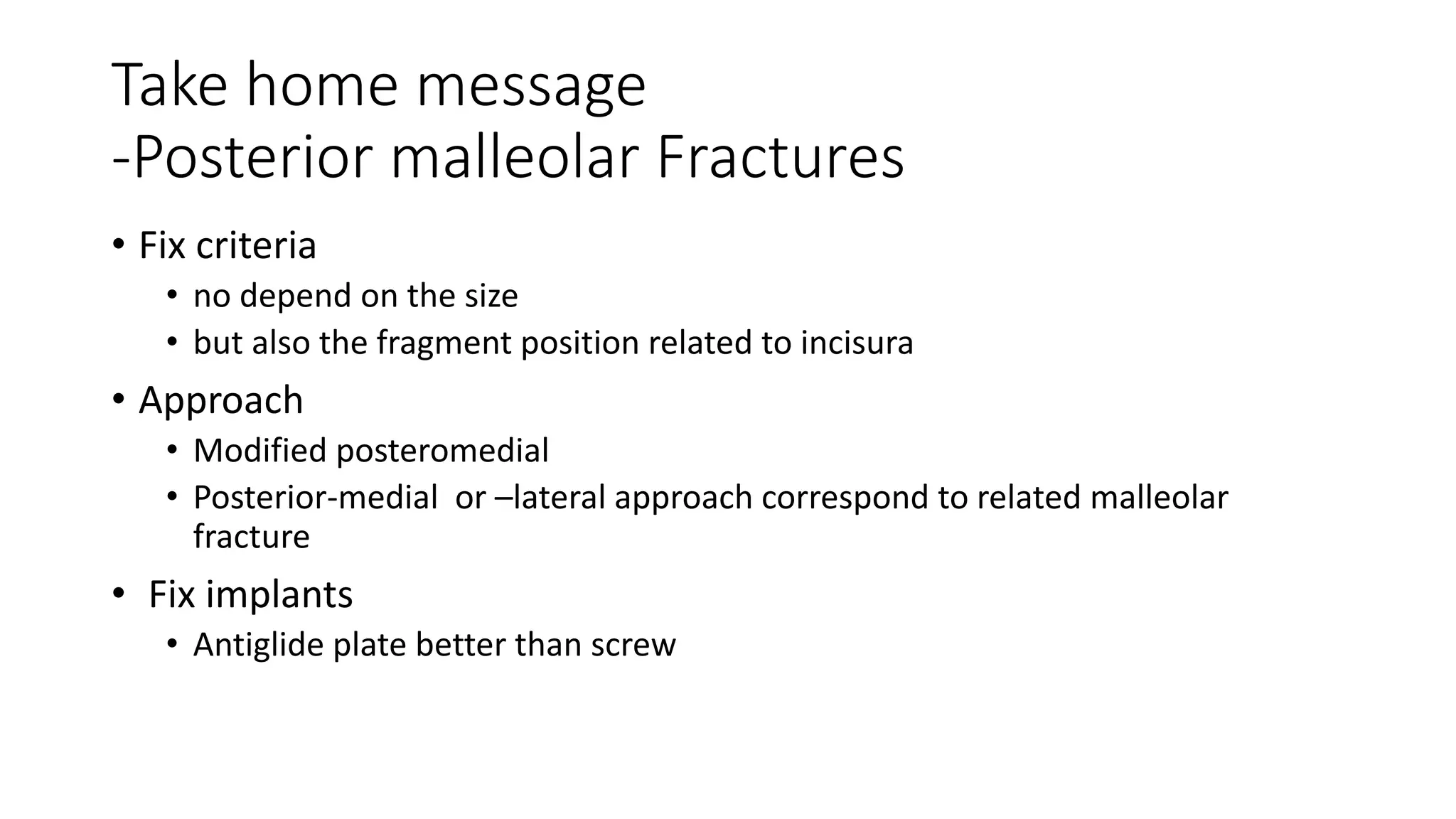 Take home message
-Posterior malleolar Fractures

• Fix criteria
  • no depend on the size
  • but also the fragment position related to incisura
• Approach
  • Modified posteromedial
  • Posterior-medial or –lateral approach correspond to related malleolar fracture
• Fix implants
  • Antiglide plate better than screw